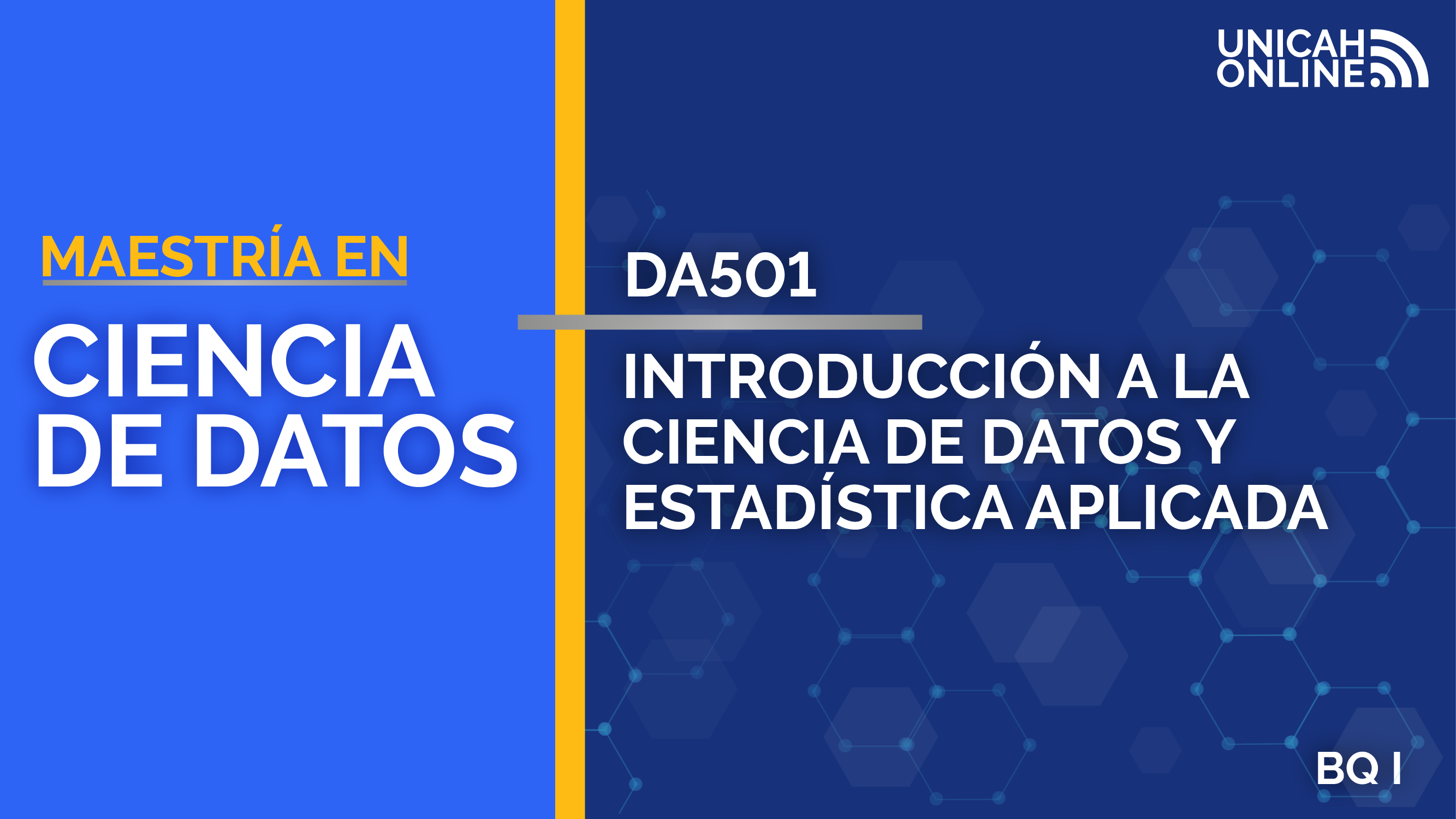 UNICAH ONLINE

MAESTRÍA EN

CIENCIA DE DATOS

DA501

INTRODUCCIÓN A LA CIENCIA DE DATOS Y ESTADÍSTICA APLICADA

BQ I